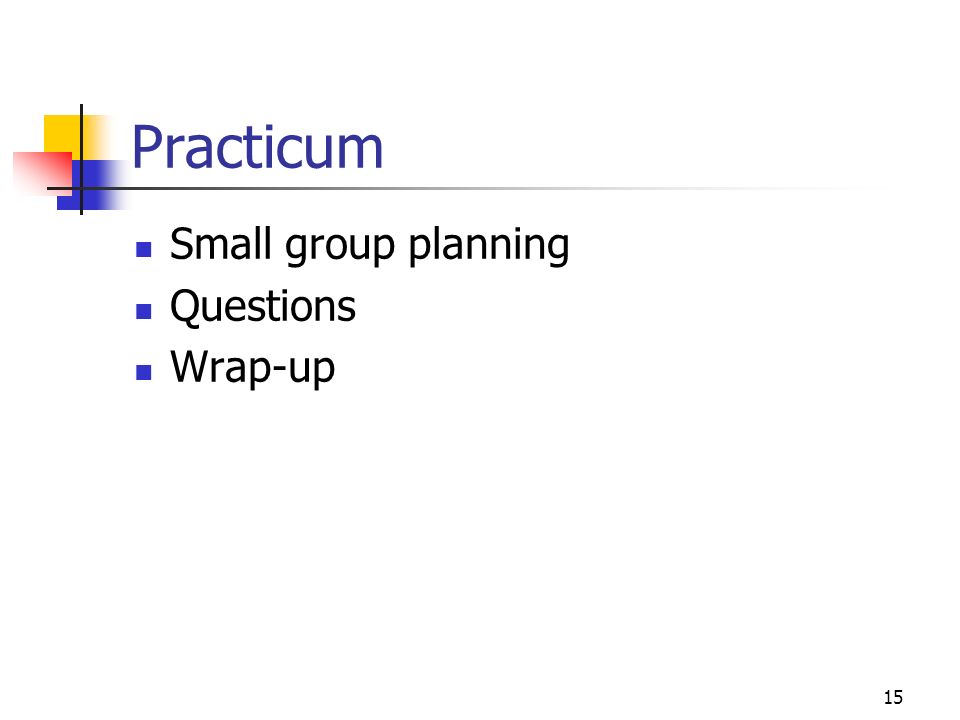 Practicum

- Small group planning
- Questions
- Wrap-up

15